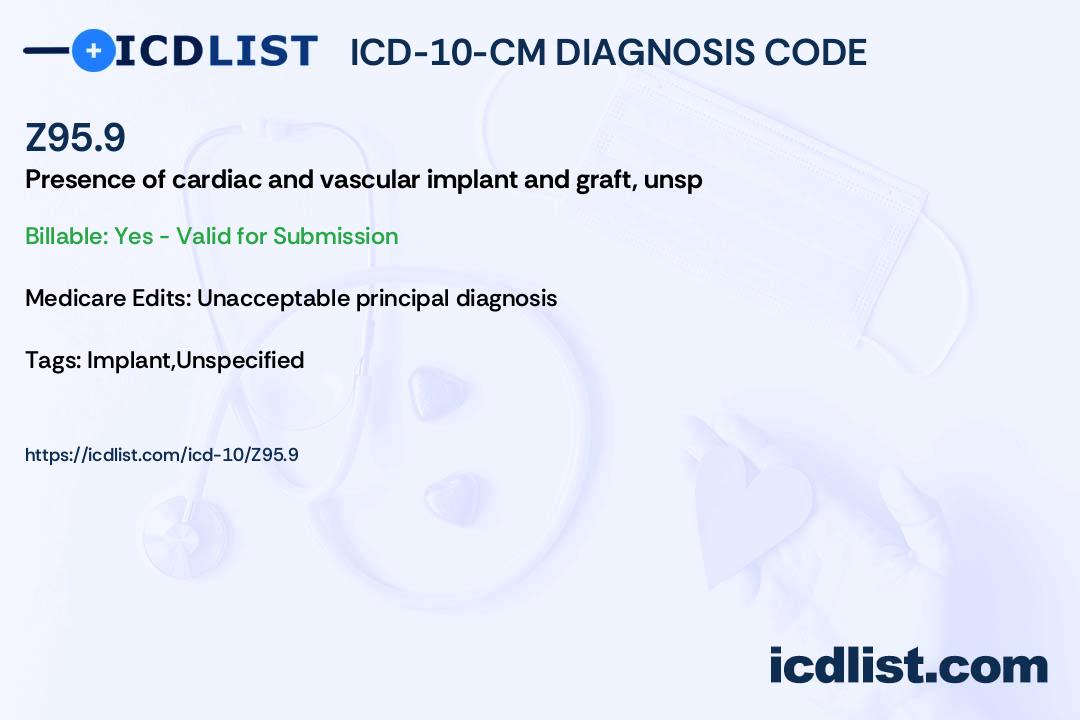 ICDLIST ICD-10-CM DIAGNOSIS CODE

Z95.9

Presence of cardiac and vascular implant and graft, unsp

Billable: Yes - Valid for Submission

Medicare Edits: Unacceptable principal diagnosis

Tags: Implant,Unspecified

https://icdlist.com/icd-10/Z95.9

icdlist.com